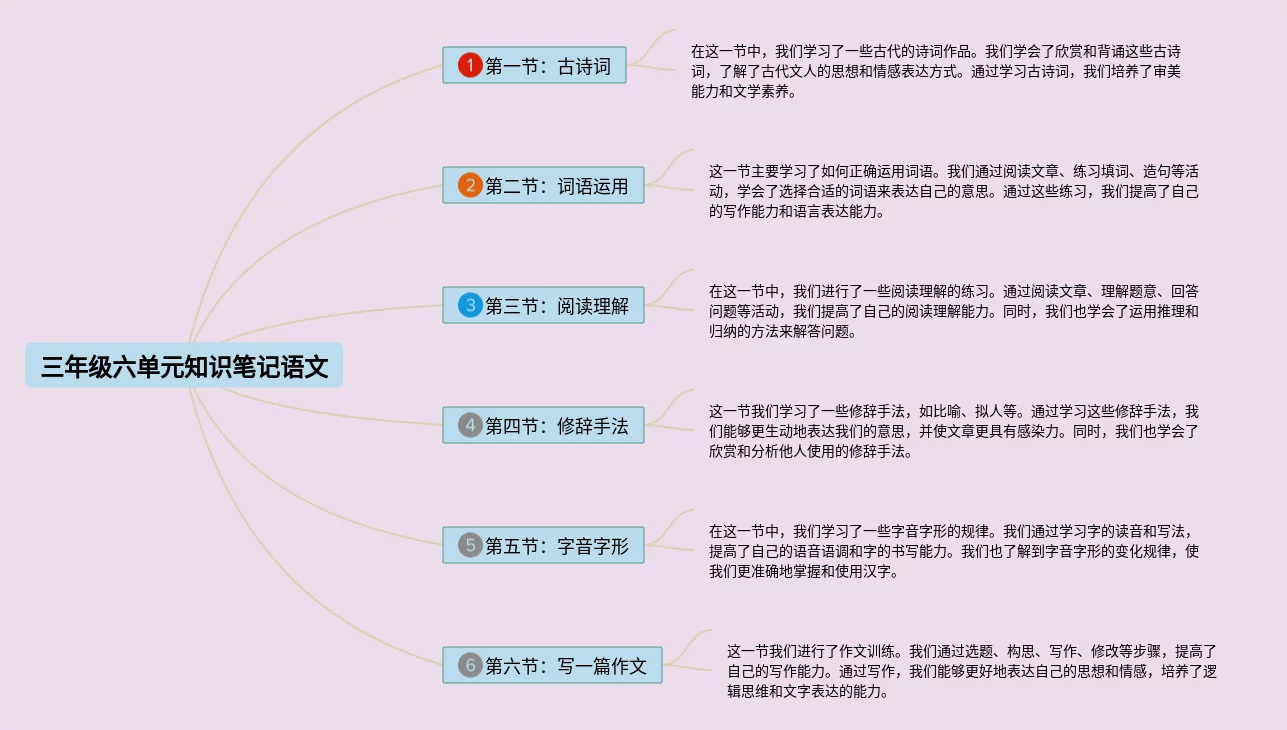 三年级六单元知识笔记语文

1 第一节：古诗词

在这一节中，我们学习了一些古代的诗词作品。我们学会了欣赏和背诵这些古诗词，了解了古代文人的思想和情感表达方式。通过学习古诗词，我们培养了审美能力和文学素养。

2 第二节：词语运用

这一节主要学习了如何正确运用词语。我们通过阅读文章、练习填词、造句等活动，学会了选择合适的词语来表达自己的意思。通过这些练习，我们提高了自己的写作能力和语言表达能力。

3 第三节：阅读理解

在这一节中，我们进行了一些阅读理解的练习。通过阅读文章、理解题意、回答问题等活动，我们提高了自己的阅读理解能力。同时，我们也学会了运用推理和归纳的方法来解答问题。

4 第四节：修辞手法

这一节我们学习了一些修辞手法，如比喻、拟人等。通过学习这些修辞手法，我们能够更生动地表达我们的意思，并使文章更具有感染力。同时，我们也学会了欣赏和分析他人使用的修辞手法。

5 第五节：字音字形

在这一节中，我们学习了一些字音字形的规律。我们通过学习字的读音和写法，提高了自己的语音语调和字的书写能力。我们也了解到字音字形的变化规律，使我们更准确地掌握和使用汉字。

6 第六节：写一篇作文

这一节我们进行了作文训练。我们通过选题、构思、写作、修改等步骤，提高了自己的写作能力。通过写作，我们能够更好地表达自己的思想和情感，培养了逻辑思维和文字表达的能力。